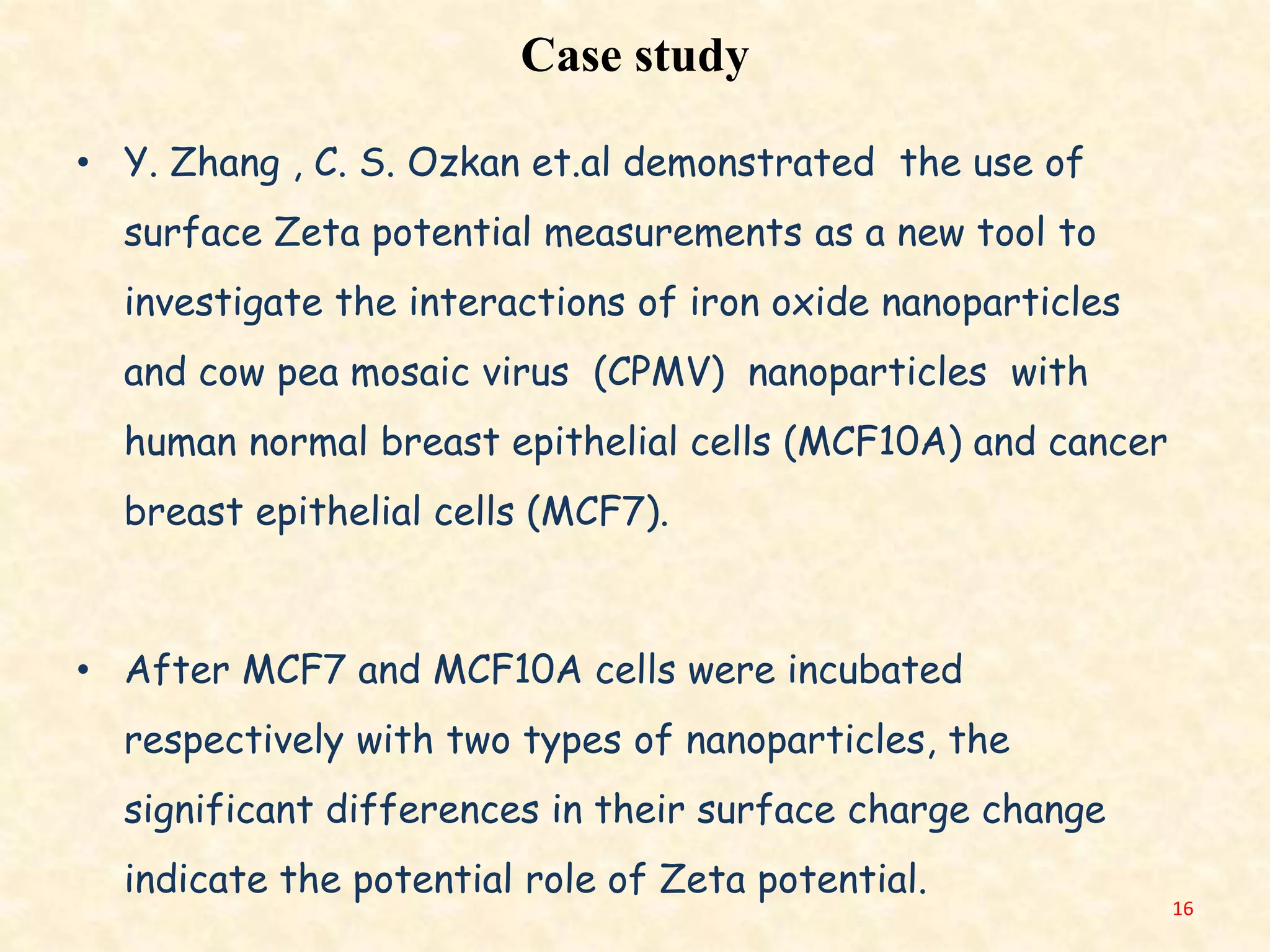 Case study

• Y. Zhang , C. S. Ozkan et.al demonstrated the use of surface Zeta potential measurements as a new tool to investigate the interactions of iron oxide nanoparticles and cow pea mosaic virus (CPMV) nanoparticles with human normal breast epithelial cells (MCF10A) and cancer breast epithelial cells (MCF7).

• After MCF7 and MCF10A cells were incubated respectively with two types of nanoparticles, the significant differences in their surface charge change indicate the potential role of Zeta potential.

16